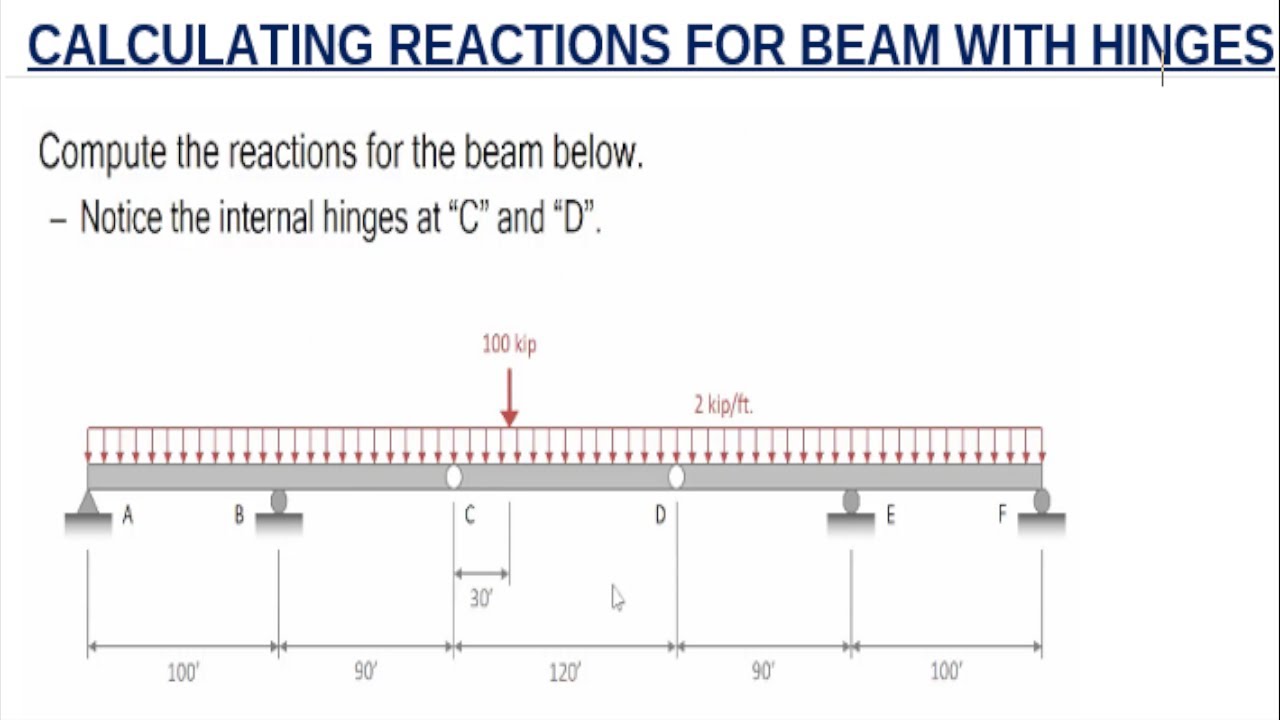 CALCULATING REACTIONS FOR BEAM WITH HINGES

Compute the reactions for the beam below.
– Notice the internal hinges at "C" and "D".

100 kip
2 kip/ft.
A
B
C
D
E
F
30'
100'
90'
120'
90'
100'